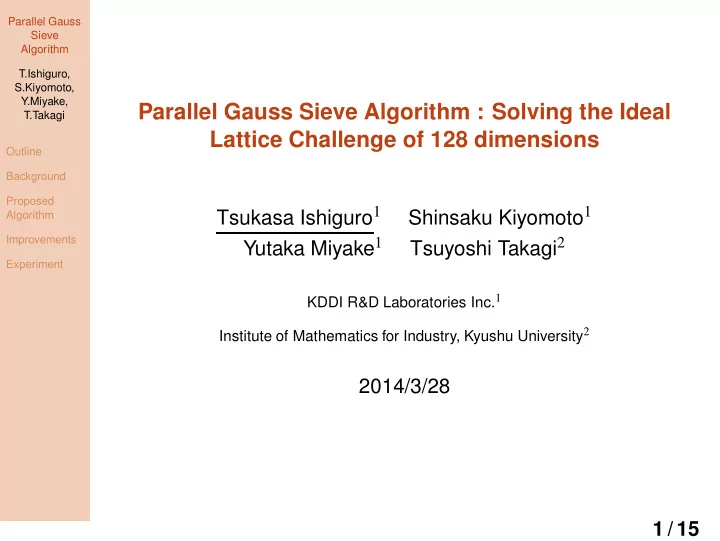 Parallel Gauss Sieve Algorithm

T.Ishiguro, S.Kiyomoto, Y.Miyake, T.Takagi

Outline

Background

Proposed Algorithm

Improvements

Experiment

Parallel Gauss Sieve Algorithm : Solving the Ideal Lattice Challenge of 128 dimensions

Tsukasa Ishiguro$^1$ Shinsaku Kiyomoto$^1$
Yutaka Miyake$^1$ Tsuyoshi Takagi$^2$

KDDI R&D Laboratories Inc.$^1$

Institute of Mathematics for Industry, Kyushu University$^2$

2014/3/28

1 / 15